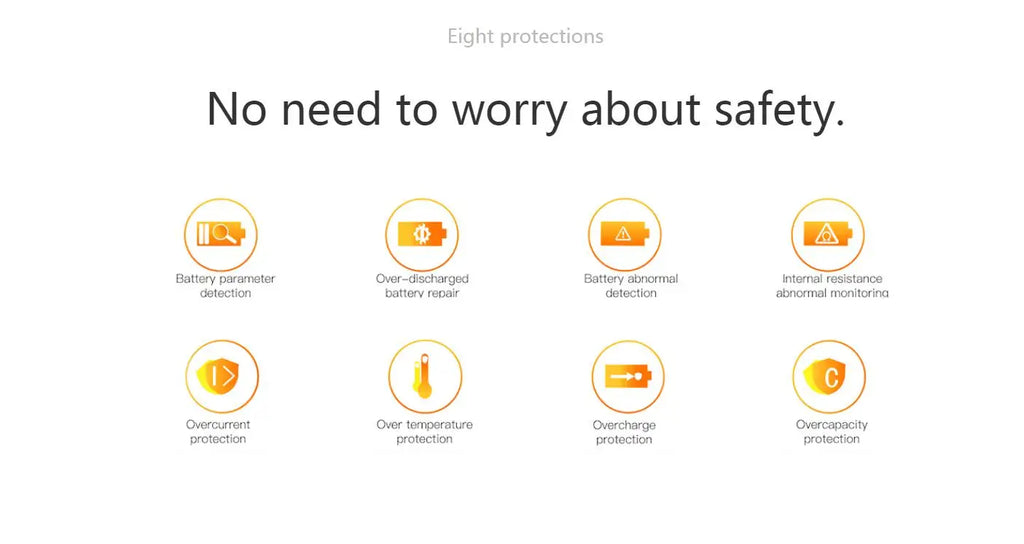 Eight protections

No need to worry about safety.

Battery parameter detection

Over-discharged battery repair

Battery abnormal detection

Internal resistance abnormal monitoring

Overcurrent protection

Over temperature protection

Overcharge protection

Overcapacity protection